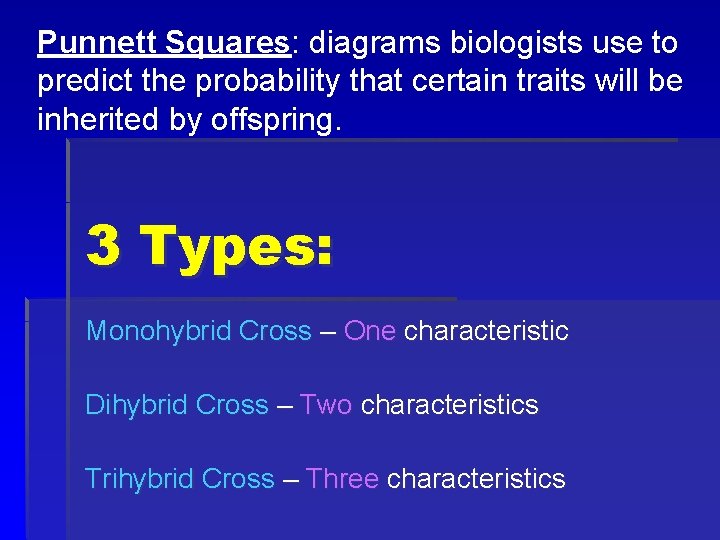 Punnett Squares: diagrams biologists use to predict the probability that certain traits will be inherited by offspring.

3 Types:

Monohybrid Cross – One characteristic

Dihybrid Cross – Two characteristics

Trihybrid Cross – Three characteristics